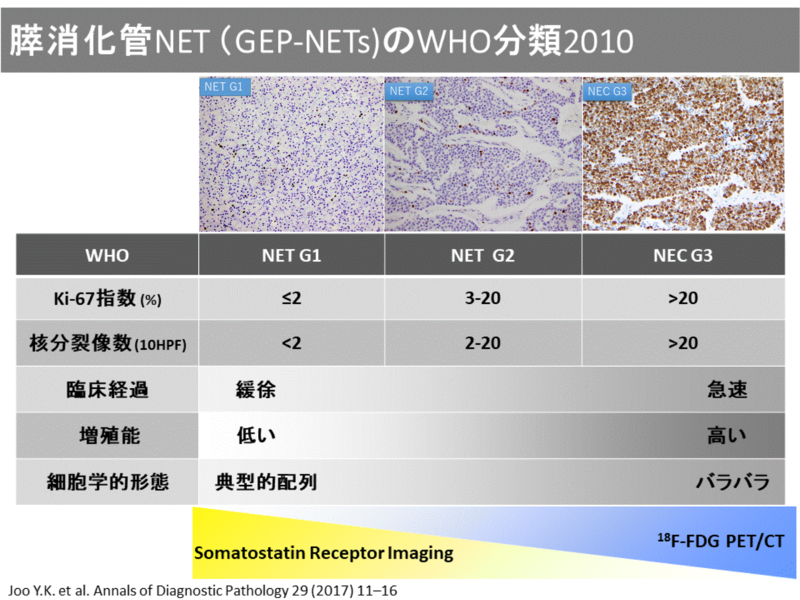 膵消化管NET（GEP-NETs)のWHO分類2010

NET G1

NET G2

NEC G3

| WHO | NET G1 | NET G2 | NEC G3 |
|---|---|---|---|
| Ki-67指数 (%) | ≤2 | 3-20 | >20 |
| 核分裂像数(10HPF) | <2 | 2-20 | >20 |
| 臨床経過 | 緩徐 | | 急速 |
| 増殖能 | 低い | | 高い |
| 細胞学的形態 | 典型的配列 | | バラバラ |

Somatostatin Receptor Imaging

$^{18}$F-FDG PET/CT

Joo Y.K. et al. Annals of Diagnostic Pathology 29 (2017) 11–16